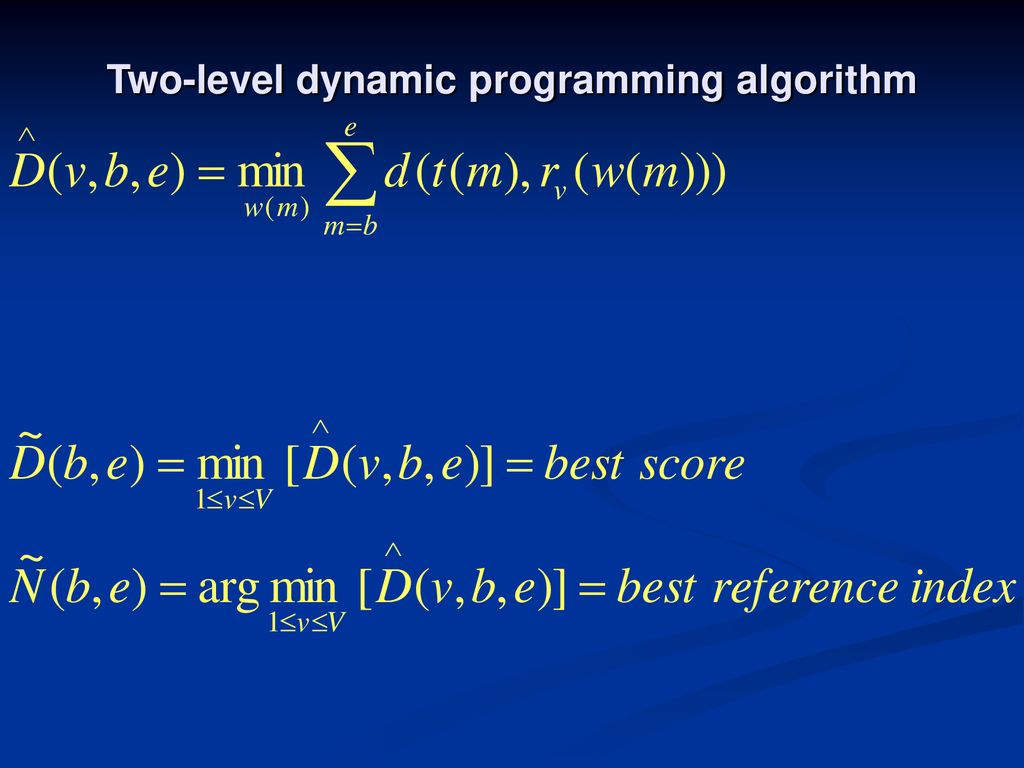 Two-level dynamic programming algorithm

$\hat{D}(v,b,e) = \min_{w(m)} \sum_{m=b}^{e} d(t(m), r_v(w(m)))$

$\tilde{D}(b,e) = \min_{1 \le v \le V} [\hat{D}(v,b,e)] = best\ score$

$\tilde{N}(b,e) = \arg\min_{1 \le v \le V} [\hat{D}(v,b,e)] = best\ reference\ index$